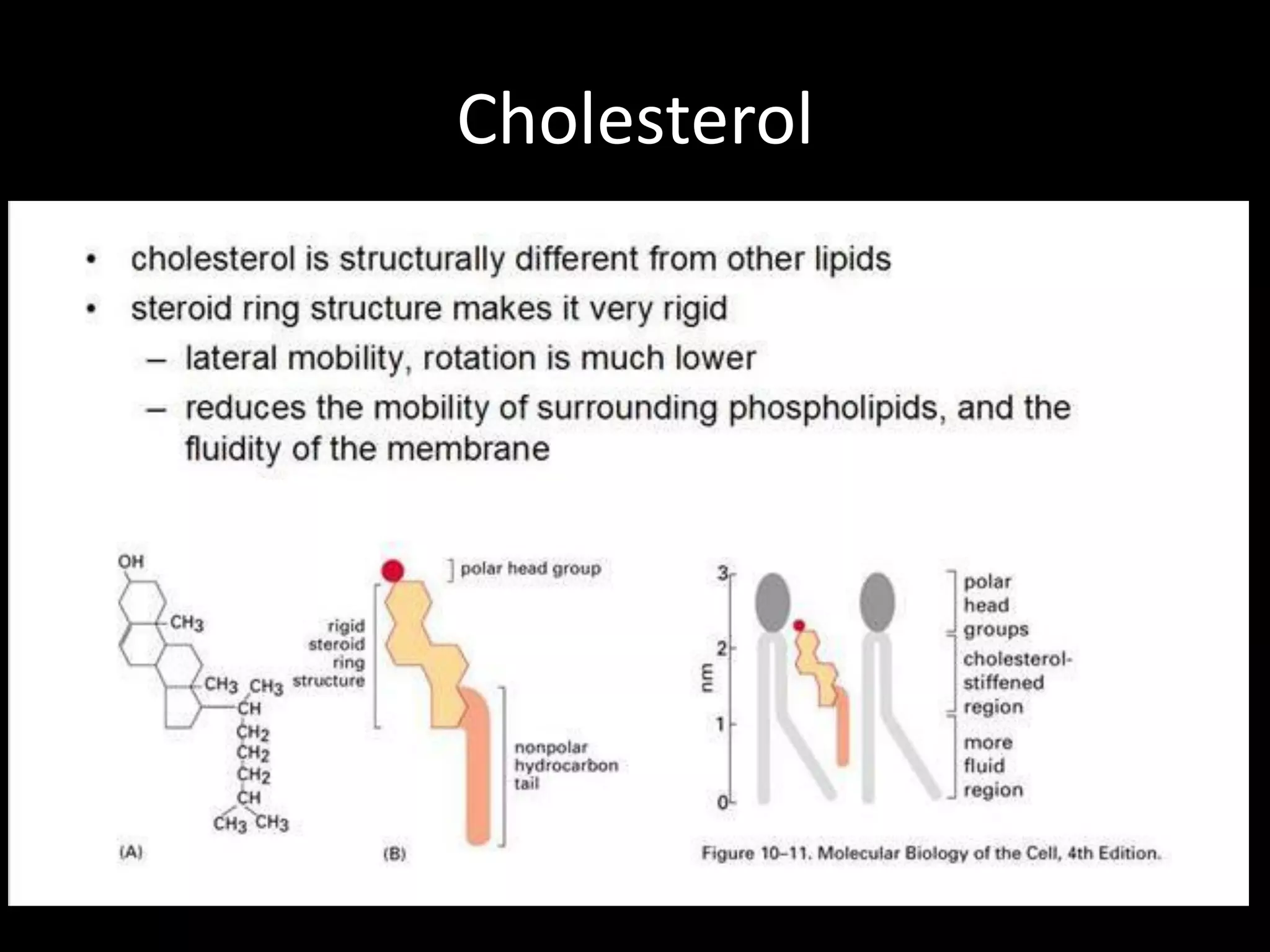 Cholesterol

• cholesterol is structurally different from other lipids
• steroid ring structure makes it very rigid
– lateral mobility, rotation is much lower
– reduces the mobility of surrounding phospholipids, and the fluidity of the membrane

OH
$CH_3$
$CH_3$ $CH_3$
CH
$CH_2$
$CH_2$
$CH_2$
CH
$CH_3$ $CH_3$
(A)

polar head group
rigid steroid ring structure
nonpolar hydrocarbon tail
(B)

3
2
1
0
nm
polar head groups
cholesterol-stiffened region
more fluid region

Figure 10–11. Molecular Biology of the Cell, 4th Edition.